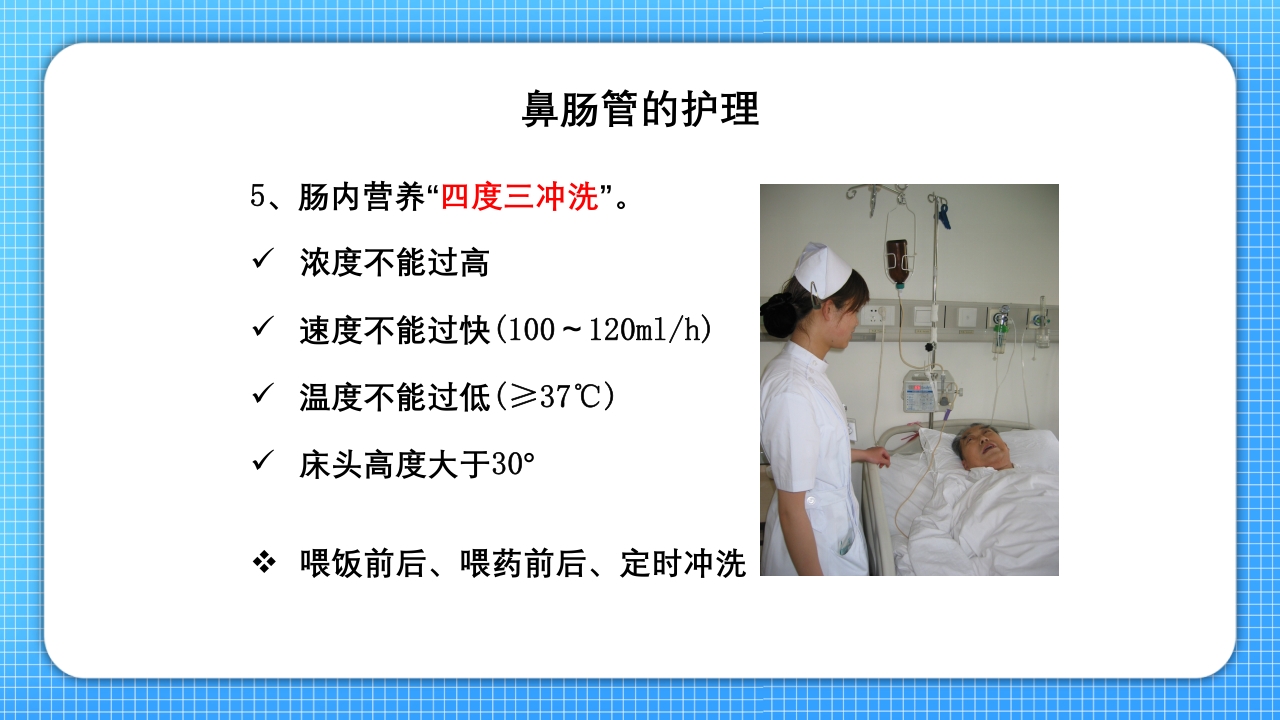 鼻肠管的护理

5、肠内营养“四度三冲洗”。

✓ 浓度不能过高

✓ 速度不能过快(100～120ml/h)

✓ 温度不能过低(≥37℃)

✓ 床头高度大于30°

❖ 喂饭前后、喂药前后、定时冲洗